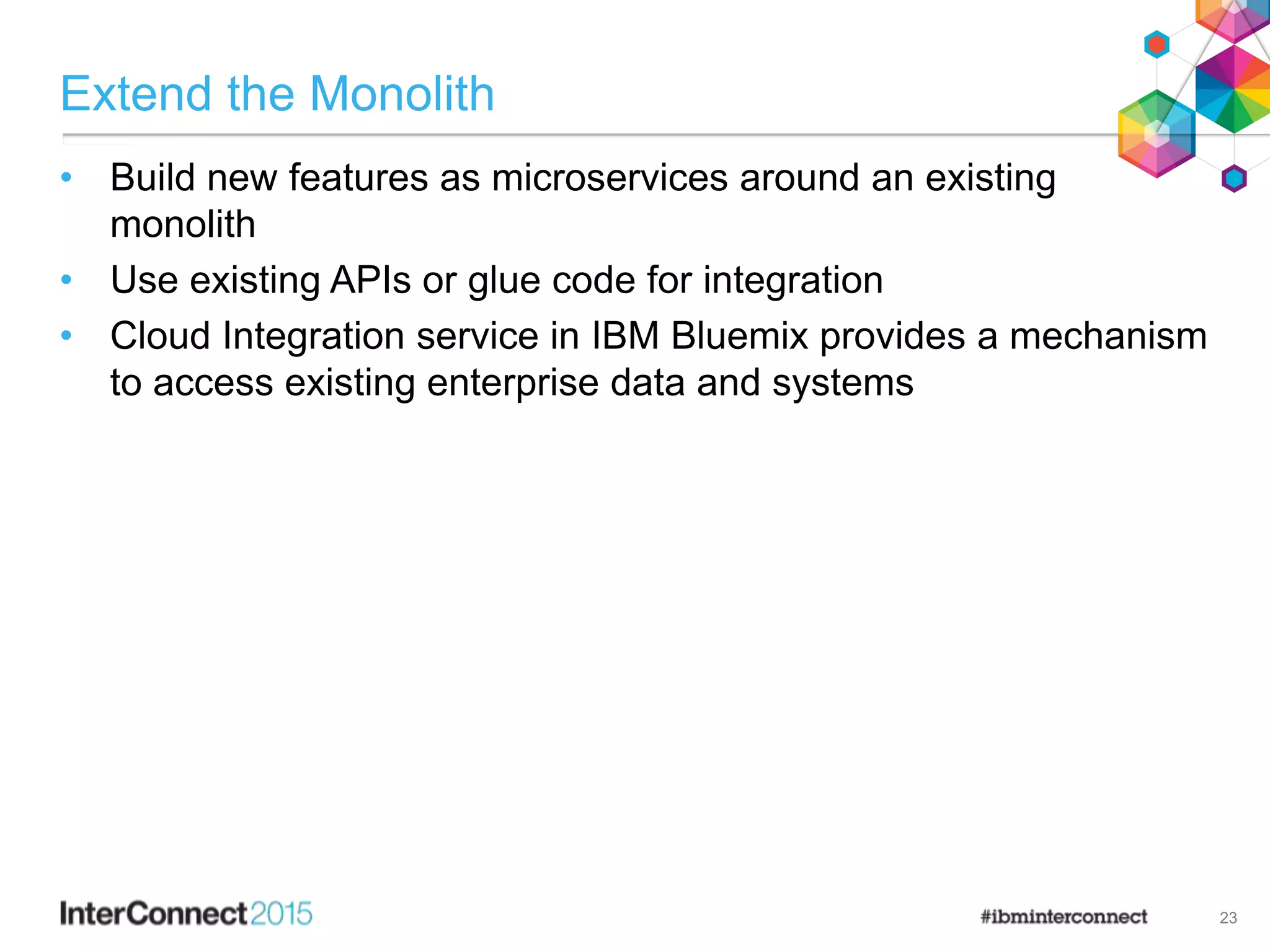 Extend the Monolith

• Build new features as microservices around an existing monolith
• Use existing APIs or glue code for integration
• Cloud Integration service in IBM Bluemix provides a mechanism to access existing enterprise data and systems

InterConnect2015

#ibminterconnect

23